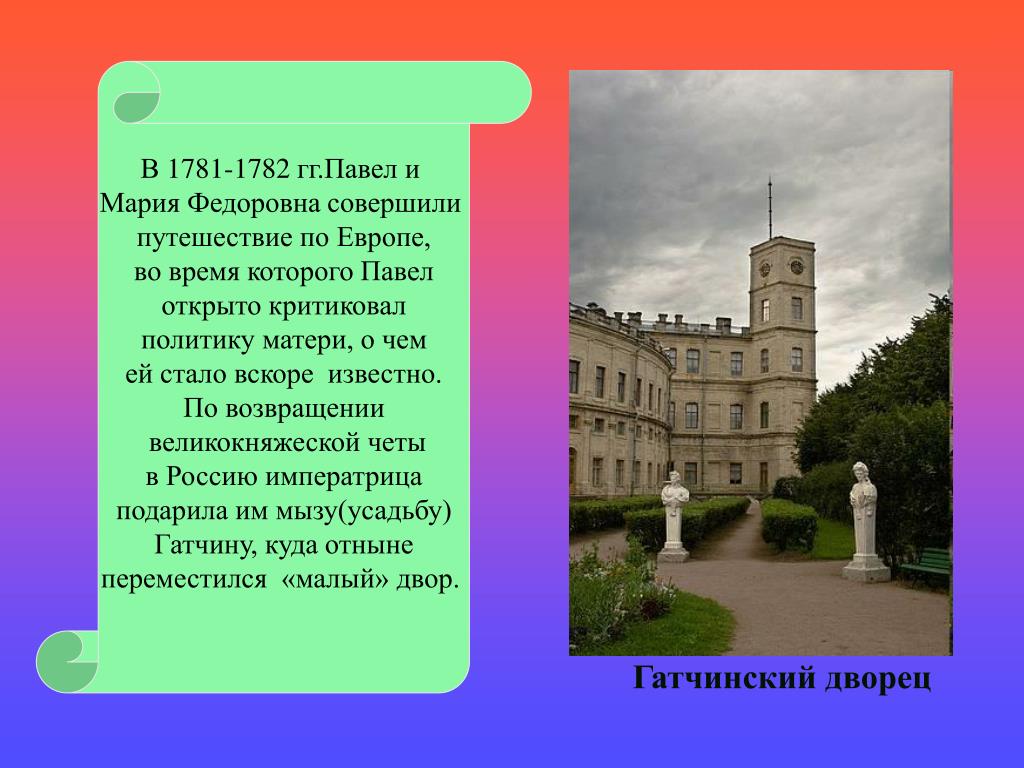 В 1781-1782 гг.Павел и Мария Федоровна совершили путешествие по Европе, во время которого Павел открыто критиковал политику матери, о чем ей стало вскоре известно. По возвращении великокняжеской четы в Россию императрица подарила им мызу(усадьбу) Гатчину, куда отныне переместился «малый» двор.

Гатчинский дворец